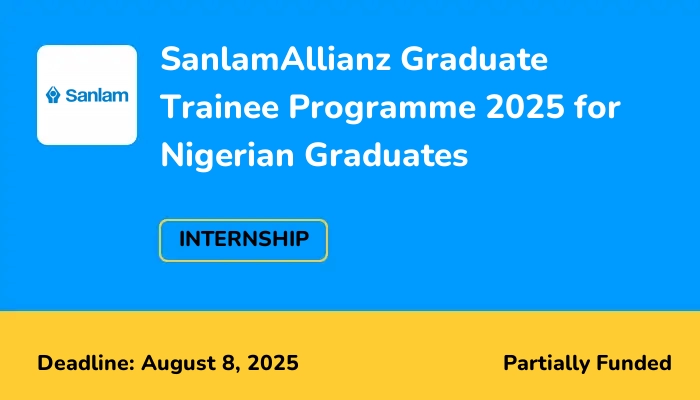 Sanlam

SanlamAllianz Graduate Trainee Programme 2025 for Nigerian Graduates

INTERNSHIP

Deadline: August 8, 2025

Partially Funded